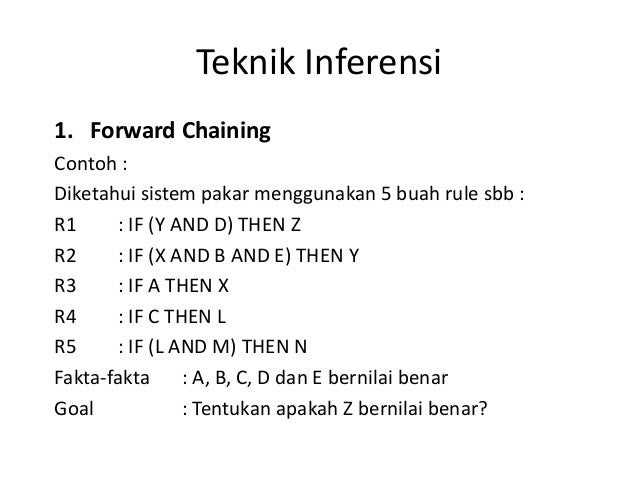 Teknik Inferensi

1. Forward Chaining

Contoh :

Diketahui sistem pakar menggunakan 5 buah rule sbb :

R1 : IF (Y AND D) THEN Z

R2 : IF (X AND B AND E) THEN Y

R3 : IF A THEN X

R4 : IF C THEN L

R5 : IF (L AND M) THEN N

Fakta-fakta : A, B, C, D dan E bernilai benar

Goal : Tentukan apakah Z bernilai benar?